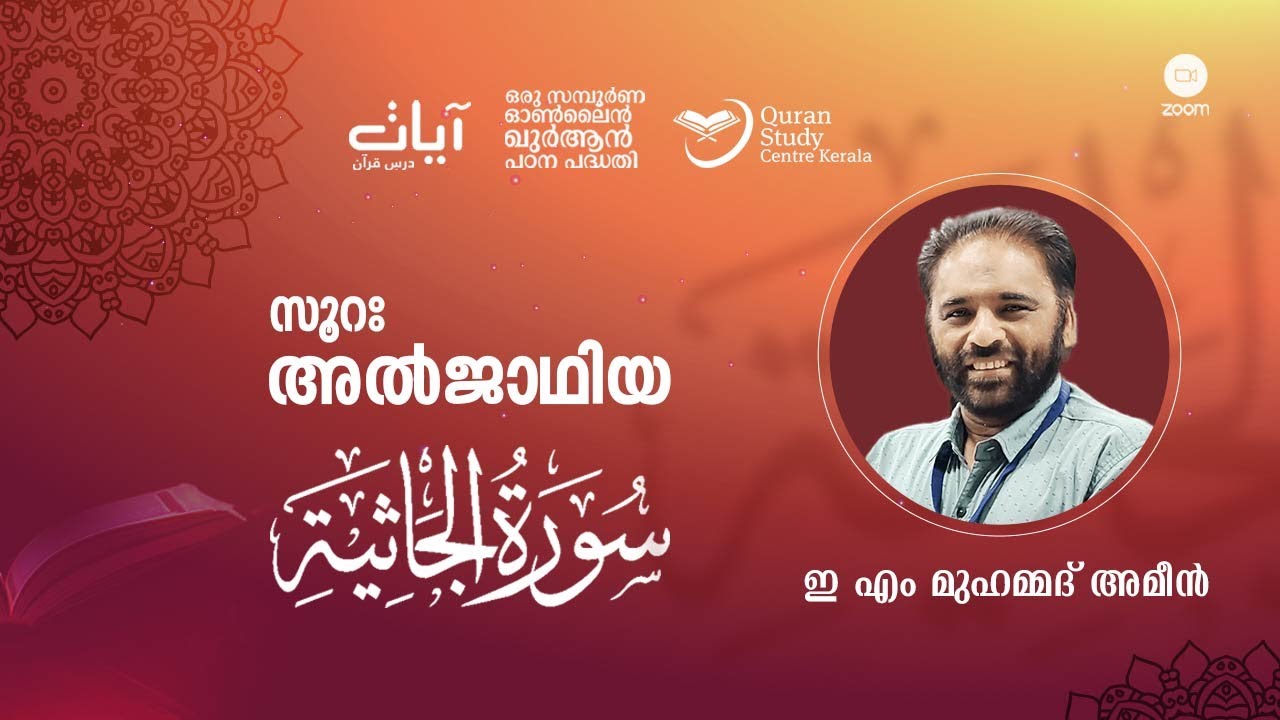 آيات
درس قرآن

ഒരു സമ്പൂർണ ഓൺലൈൻ ഖുർആൻ പഠന പദ്ധതി

Quran Study Centre Kerala

zoom

സൂറഃ അൽജാഥിയ

سُورَةُ الجَاثِيَةِ

ഇ എം മുഹമ്മദ് അമീൻ